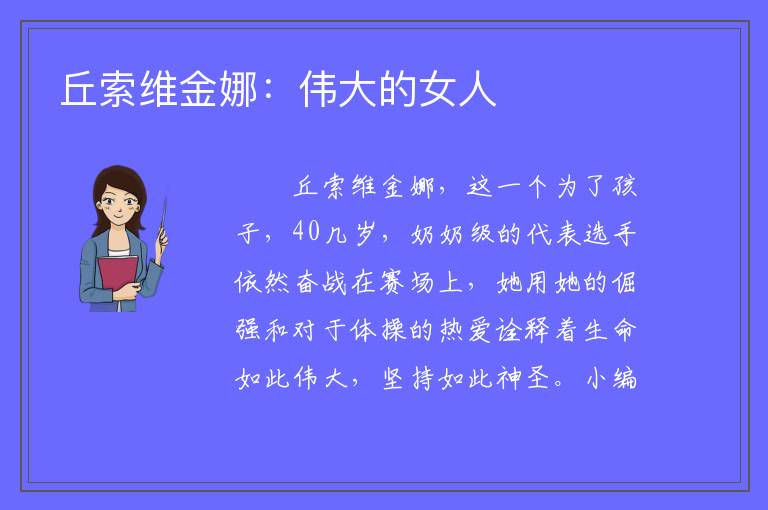 丘索维金娜：伟大的女人

丘索维金娜，这一个为了孩子，40几岁，奶奶级的代表选手依然奋战在赛场上，她用她的倔强和对于体操的热爱诠释着生命如此伟大，坚持如此神圣。小编